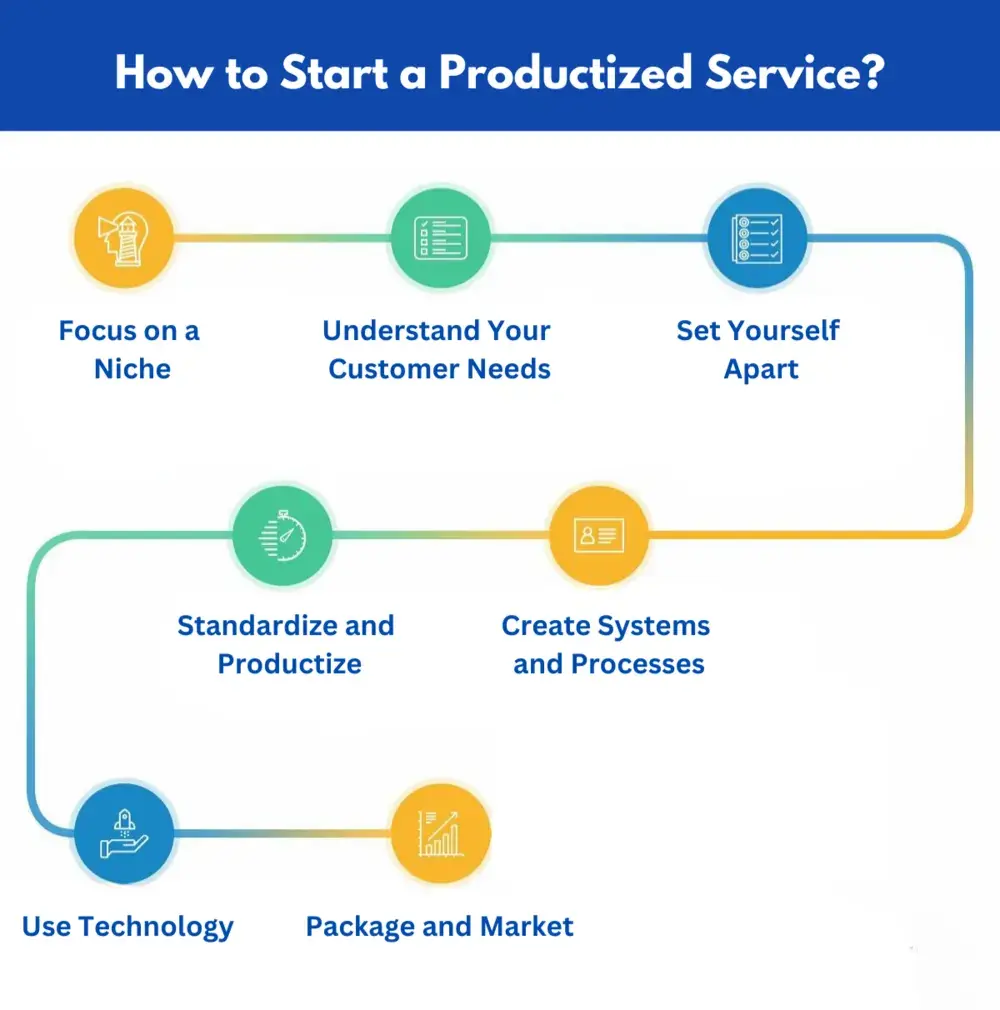 How to Start a Productized Service?

Focus on a Niche

Understand Your Customer Needs

Set Yourself Apart

Create Systems and Processes

Standardize and Productize

Use Technology

Package and Market